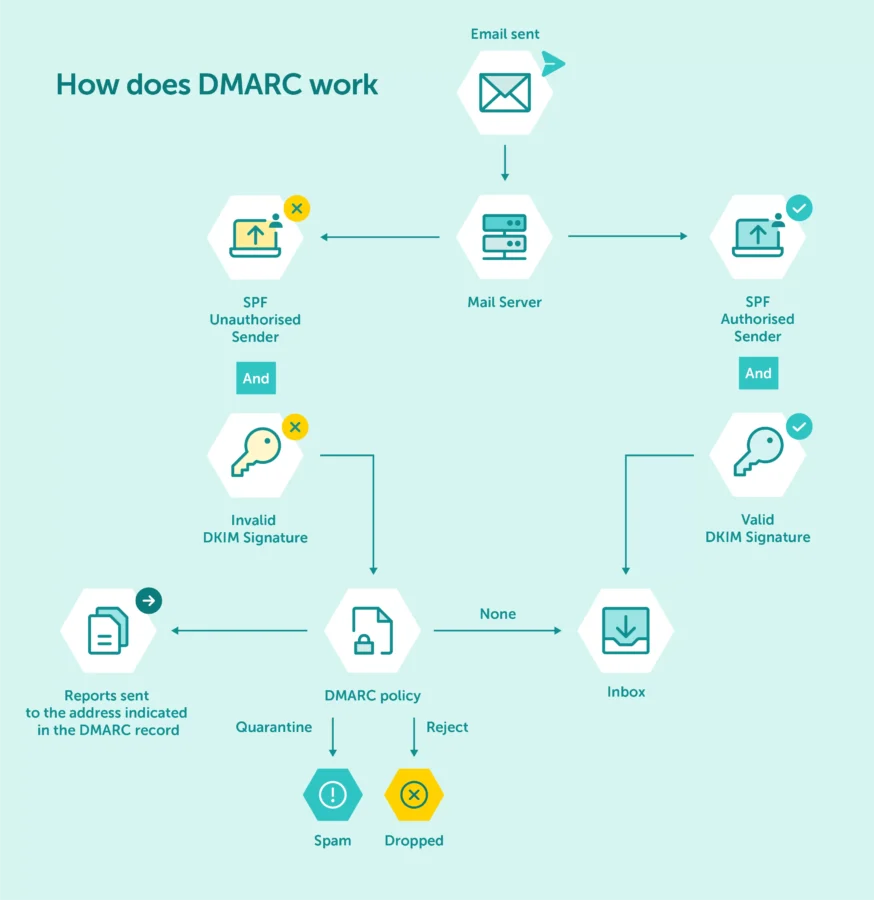 How does DMARC work

Email sent

Mail Server

SPF
Unauthorised
Sender

And

Invalid
DKIM Signature

SPF
Authorised
Sender

And

Valid
DKIM Signature

Reports sent
to the address indicated
in the DMARC record

DMARC policy

None

Inbox

Quarantine

Reject

Spam

Dropped